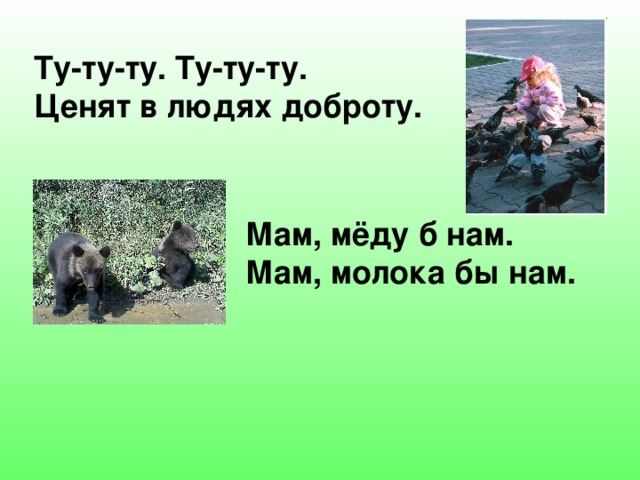 Ту-ту-ту. Ту-ту-ту.
Ценят в людях доброту.

Мам, мёду б нам.
Мам, молока бы нам.